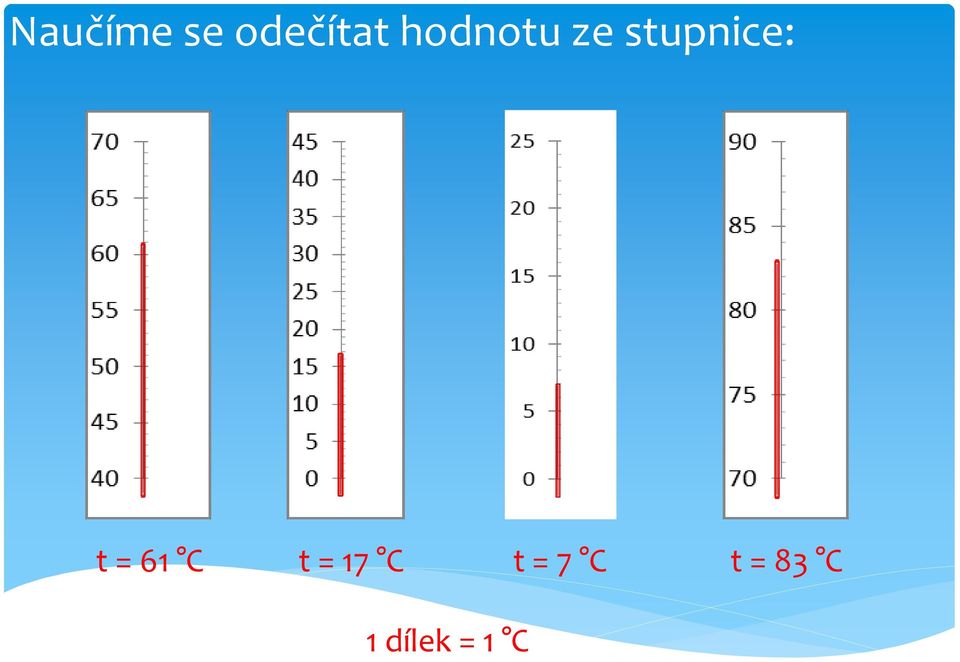 Naučíme se odečítat hodnotu ze stupnice:

70
65
60
55
50
45
40

45
40
35
30
25
20
15
10
5
0

25
20
15
10
5
0

90
85
80
75
70

t = 61 °C

t = 17 °C

t = 7 °C

t = 83 °C

1 dílek = 1 °C